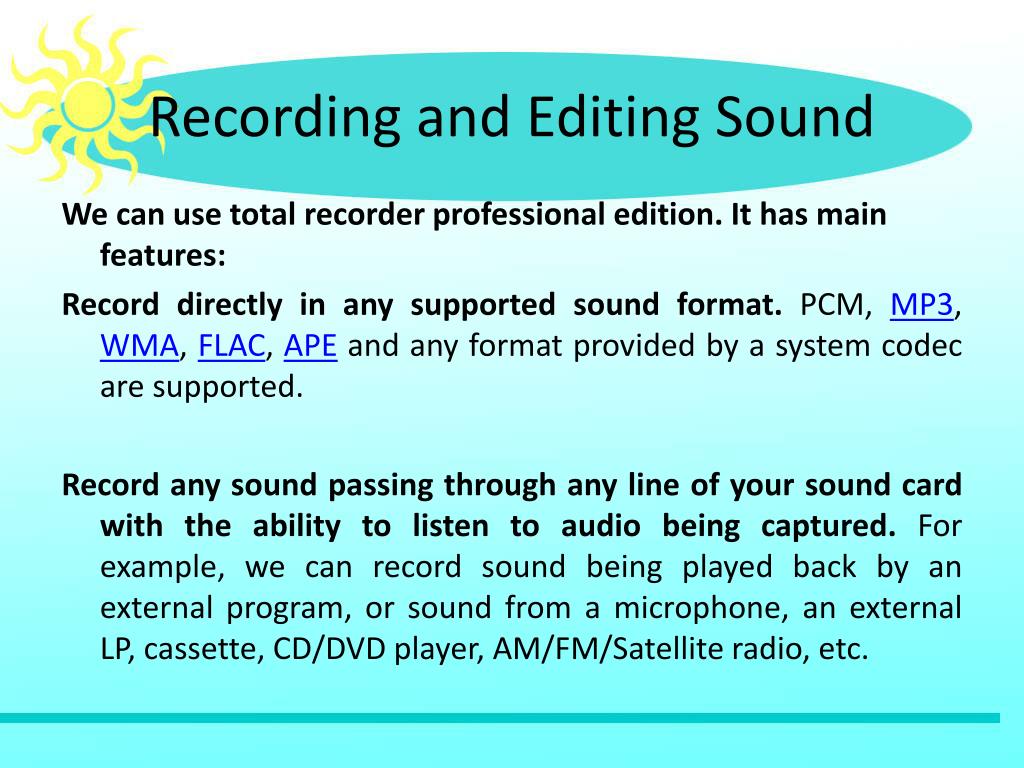 Recording and Editing Sound

We can use total recorder professional edition. It has main features:

Record directly in any supported sound format. PCM, MP3, WMA, FLAC, APE and any format provided by a system codec are supported.

Record any sound passing through any line of your sound card with the ability to listen to audio being captured. For example, we can record sound being played back by an external program, or sound from a microphone, an external LP, cassette, CD/DVD player, AM/FM/Satellite radio, etc.